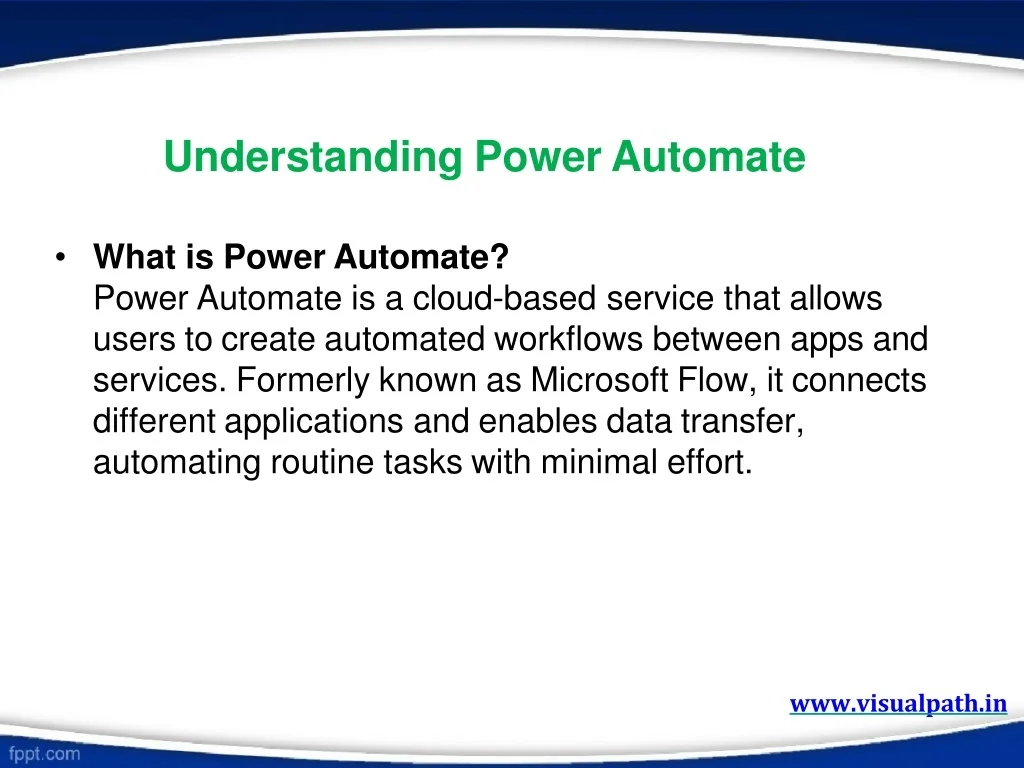 Understanding Power Automate

• What is Power Automate?
Power Automate is a cloud-based service that allows users to create automated workflows between apps and services. Formerly known as Microsoft Flow, it connects different applications and enables data transfer, automating routine tasks with minimal effort.

www.visualpath.in

fppt.com